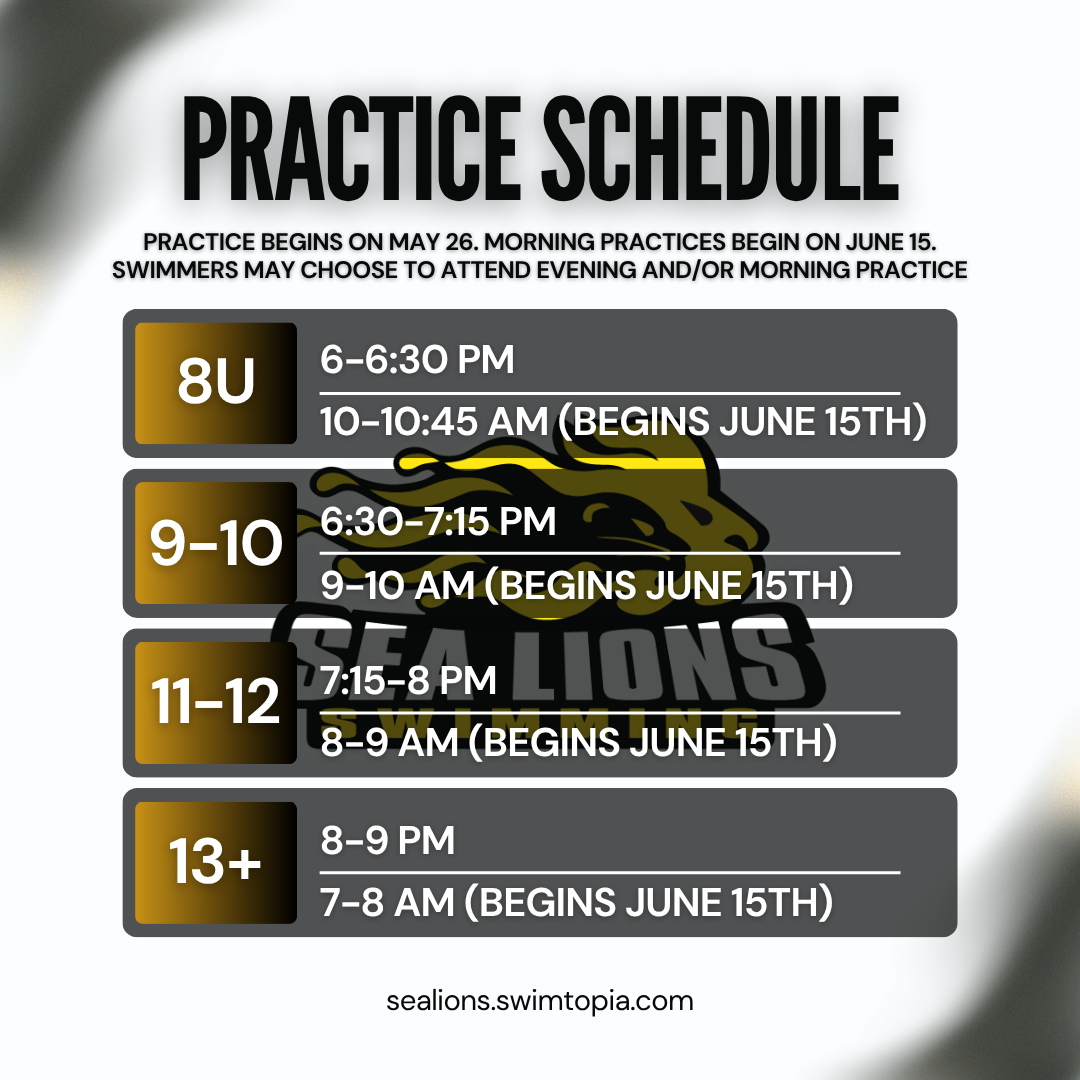 PRACTICE SCHEDULE

PRACTICE BEGINS ON MAY 26. MORNING PRACTICES BEGIN ON JUNE 15. SWIMMERS MAY CHOOSE TO ATTEND EVENING AND/OR MORNING PRACTICE

8U
6-6:30 PM
10-10:45 AM (BEGINS JUNE 15TH)

9-10
6:30-7:15 PM
9-10 AM (BEGINS JUNE 15TH)

11-12
7:15-8 PM
8-9 AM (BEGINS JUNE 15TH)

13+
8-9 PM
7-8 AM (BEGINS JUNE 15TH)

SEA LIONS
SWIMMING

sealions.swimtopia.com